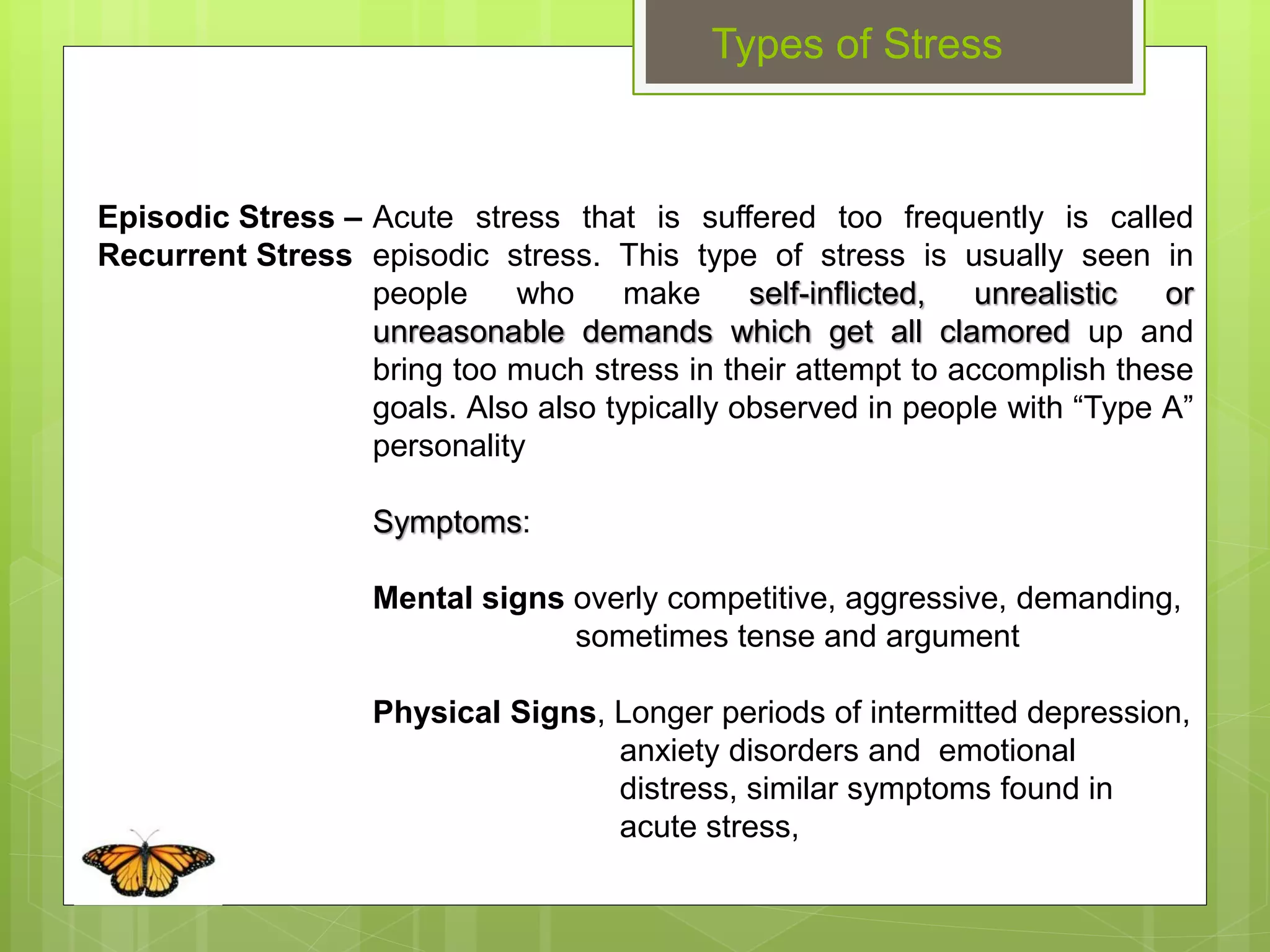 Types of Stress

Episodic Stress – Recurrent Stress

Acute stress that is suffered too frequently is called episodic stress. This type of stress is usually seen in people who make self-inflicted, unrealistic or unreasonable demands which get all clamored up and bring too much stress in their attempt to accomplish these goals. Also also typically observed in people with “Type A” personality

Symptoms:

Mental signs overly competitive, aggressive, demanding, sometimes tense and argument

Physical Signs, Longer periods of intermitted depression, anxiety disorders and emotional distress, similar symptoms found in acute stress,